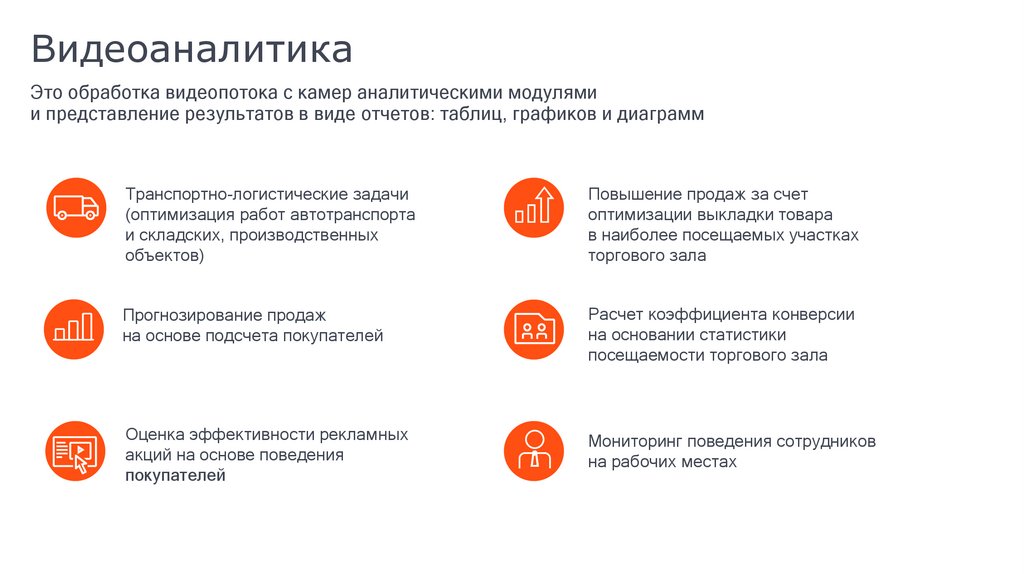 Видеоаналитика

Это обработка видеопотока с камер аналитическими модулями и представление результатов в виде отчетов: таблиц, графиков и диаграмм

Транспортно-логистические задачи (оптимизация работ автотранспорта и складских, производственных объектов)

Прогнозирование продаж на основе подсчета покупателей

Оценка эффективности рекламных акций на основе поведения покупателей

Повышение продаж за счет оптимизации выкладки товара в наиболее посещаемых участках торгового зала

Расчет коэффициента конверсии на основании статистики посещаемости торгового зала

Мониторинг поведения сотрудников на рабочих местах